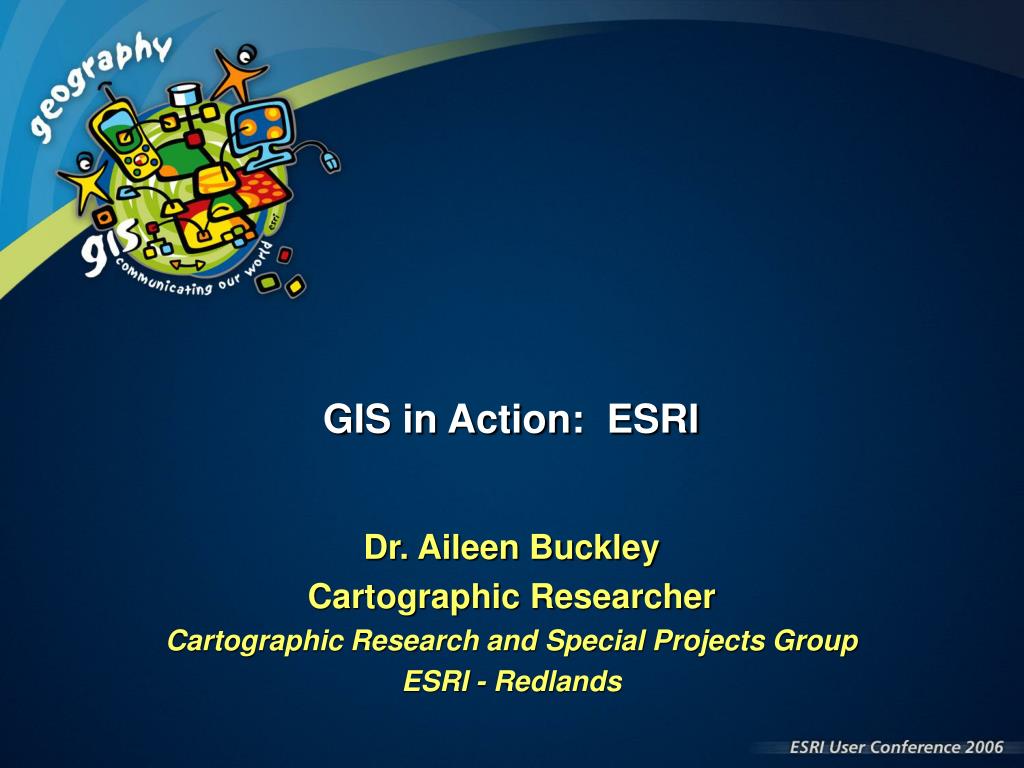 geography
gis
communicating our world
esri

GIS in Action: ESRI

Dr. Aileen Buckley
Cartographic Researcher
Cartographic Research and Special Projects Group
ESRI - Redlands

ESRI User Conference 2006